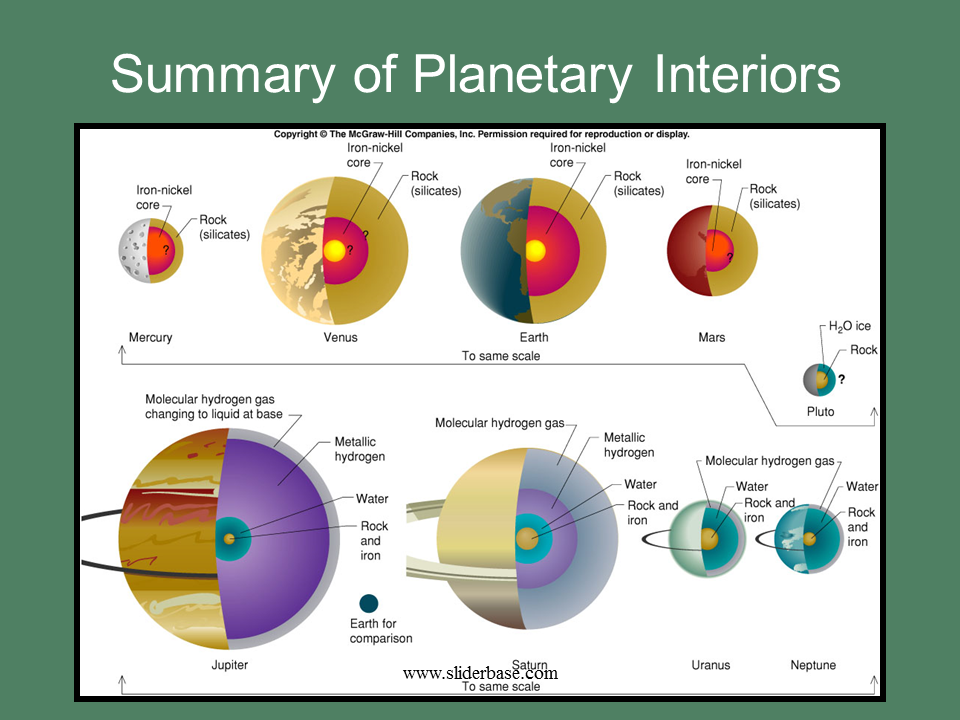 Summary of Planetary Interiors

Copyright © The McGraw-Hill Companies, Inc. Permission required for reproduction or display.

Iron-nickel core
Rock (silicates)
?
Mercury

Iron-nickel core
Rock (silicates)
?
?
Venus

Iron-nickel core
Rock (silicates)
Earth

Iron-nickel core
Rock (silicates)
?
Mars

To same scale

$H_2O$ ice
Rock
?
Pluto

Molecular hydrogen gas changing to liquid at base
Metallic hydrogen
Water
Rock and iron
Earth for comparison
Jupiter

Molecular hydrogen gas
Metallic hydrogen
Water
Rock and iron
Saturn

Molecular hydrogen gas
Water
Rock and iron
Uranus

Water
Rock and iron
Neptune

www.sliderbase.com

To same scale